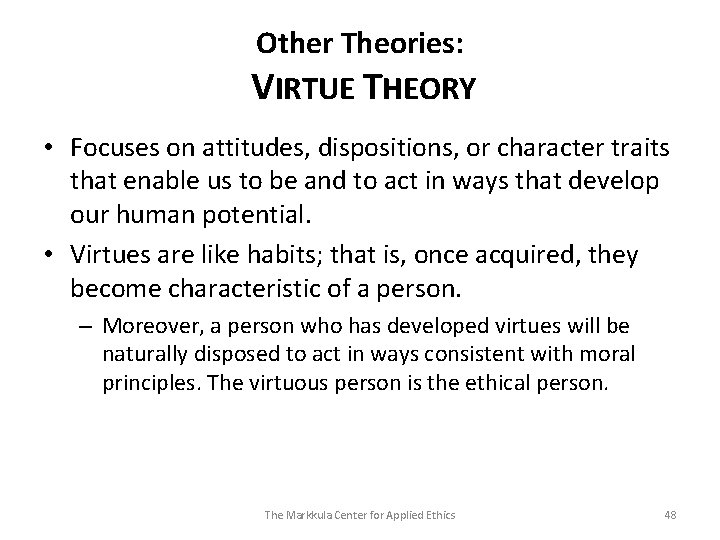 Other Theories:
VIRTUE THEORY

• Focuses on attitudes, dispositions, or character traits that enable us to be and to act in ways that develop our human potential.

• Virtues are like habits; that is, once acquired, they become characteristic of a person.

– Moreover, a person who has developed virtues will be naturally disposed to act in ways consistent with moral principles. The virtuous person is the ethical person.

The Markkula Center for Applied Ethics

48